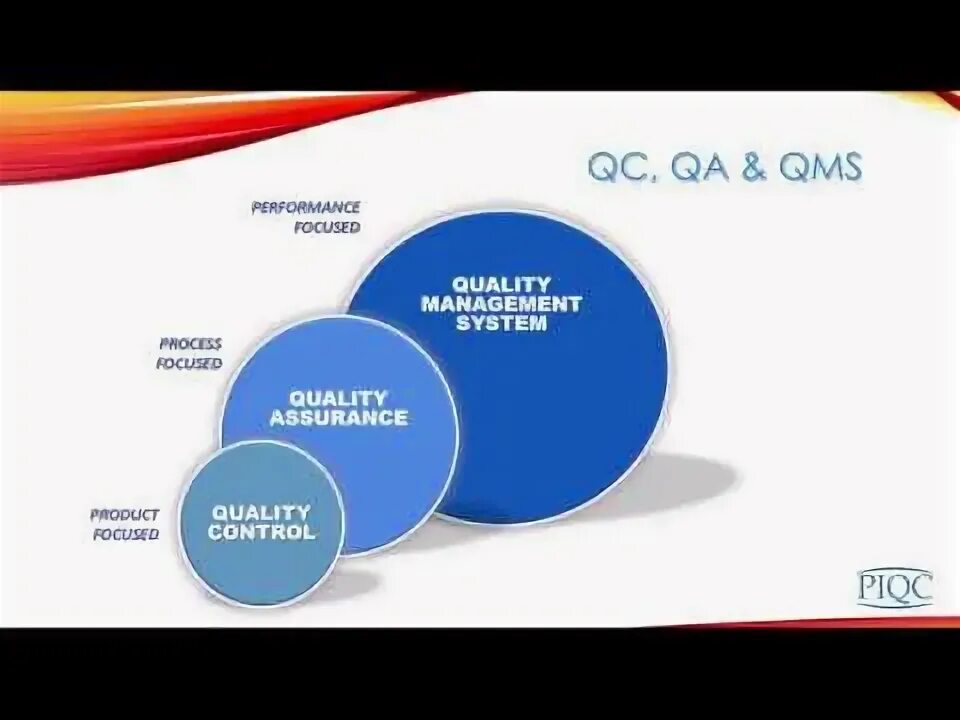 QC, QA & QMS

PERFORMANCE FOCUSED

QUALITY MANAGEMENT SYSTEM

PROCESS FOCUSED

QUALITY ASSURANCE

PRODUCT FOCUSED

QUALITY CONTROL

PIQC